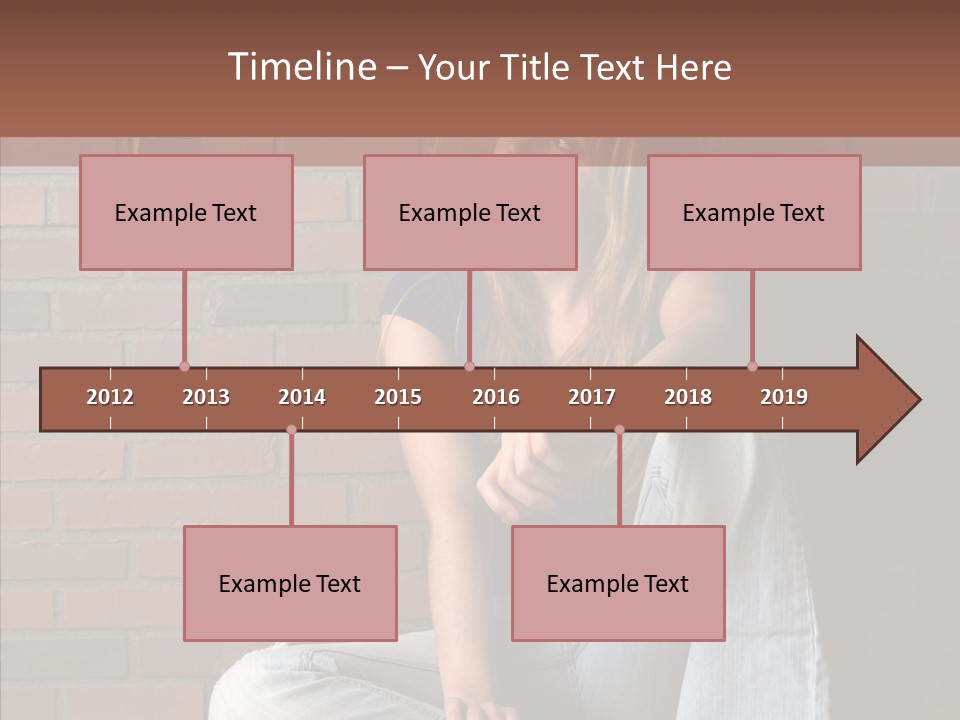 Timeline – Your Title Text Here

Example Text

Example Text

Example Text

2012 2013 2014 2015 2016 2017 2018 2019

Example Text

Example Text